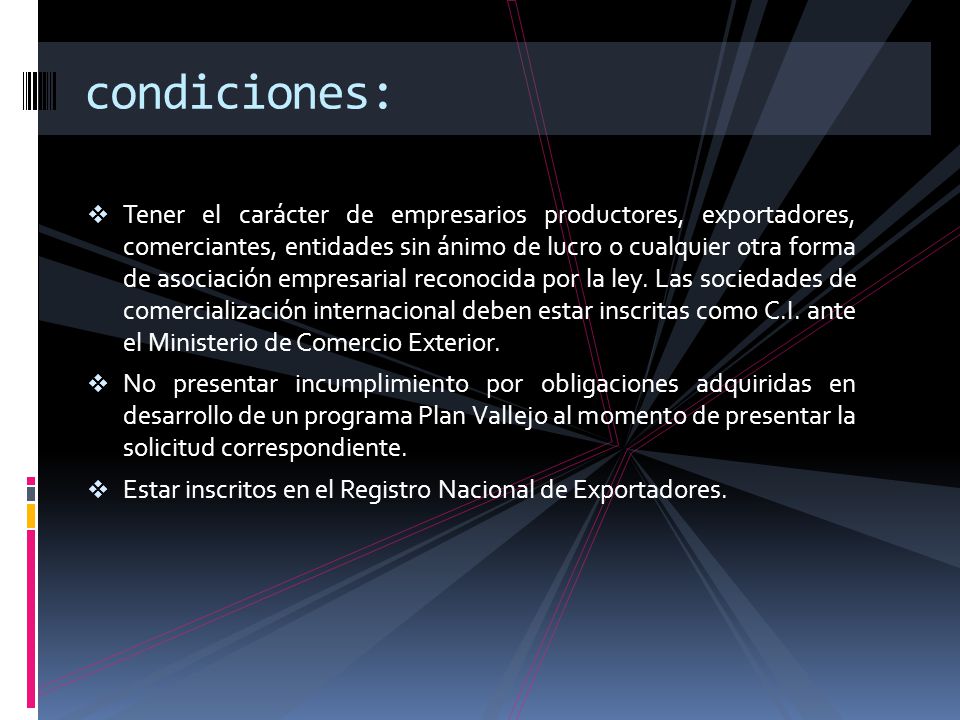 condiciones:

❖ Tener el carácter de empresarios productores, exportadores, comerciantes, entidades sin ánimo de lucro o cualquier otra forma de asociación empresarial reconocida por la ley. Las sociedades de comercialización internacional deben estar inscritas como C.I. ante el Ministerio de Comercio Exterior.

❖ No presentar incumplimiento por obligaciones adquiridas en desarrollo de un programa Plan Vallejo al momento de presentar la solicitud correspondiente.

❖ Estar inscritos en el Registro Nacional de Exportadores.